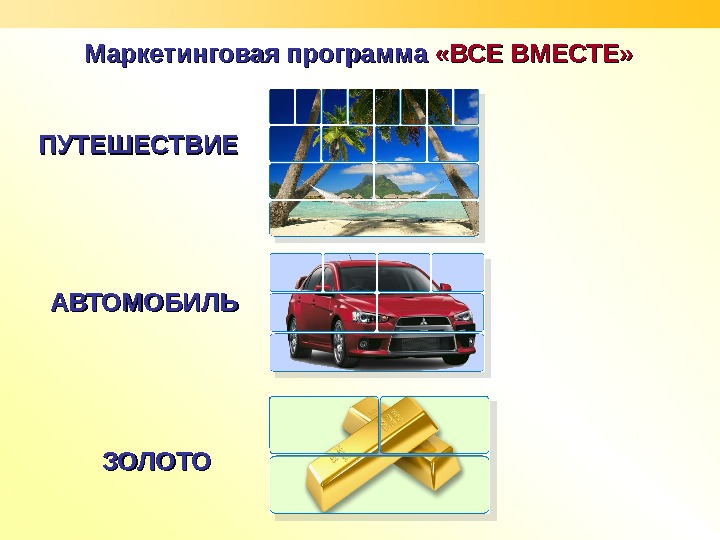 Маркетинговая программа «ВСЕ ВМЕСТЕ»

ПУТЕШЕСТВИЕ

АВТОМОБИЛЬ

ЗОЛОТО